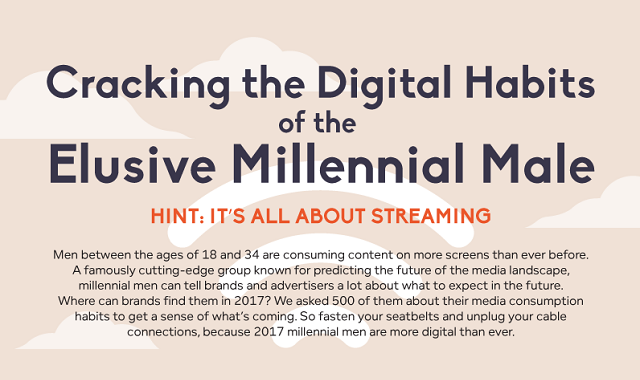 Cracking the Digital Habits of the Elusive Millennial Male

HINT: IT'S ALL ABOUT STREAMING

Men between the ages of 18 and 34 are consuming content on more screens than ever before. A famously cutting-edge group known for predicting the future of the media landscape, millennial men can tell brands and advertisers a lot about what to expect in the future. Where can brands find them in 2017? We asked 500 of them about their media consumption habits to get a sense of what's coming. So fasten your seatbelts and unplug your cable connections, because 2017 millennial men are more digital than ever.